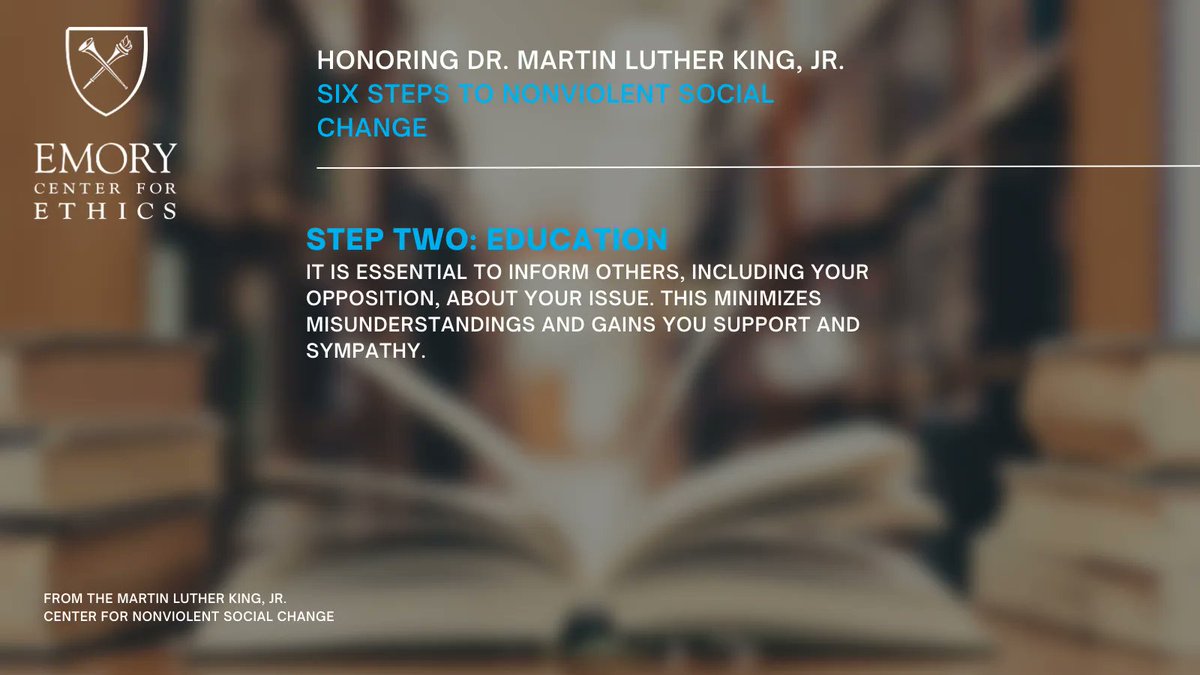 EMORY
CENTER FOR
ETHICS

HONORING DR. MARTIN LUTHER KING, JR.
SIX STEPS TO NONVIOLENT SOCIAL CHANGE

STEP TWO: EDUCATION
IT IS ESSENTIAL TO INFORM OTHERS, INCLUDING YOUR OPPOSITION, ABOUT YOUR ISSUE. THIS MINIMIZES MISUNDERSTANDINGS AND GAINS YOU SUPPORT AND SYMPATHY.

FROM THE MARTIN LUTHER KING, JR.
CENTER FOR NONVIOLENT SOCIAL CHANGE